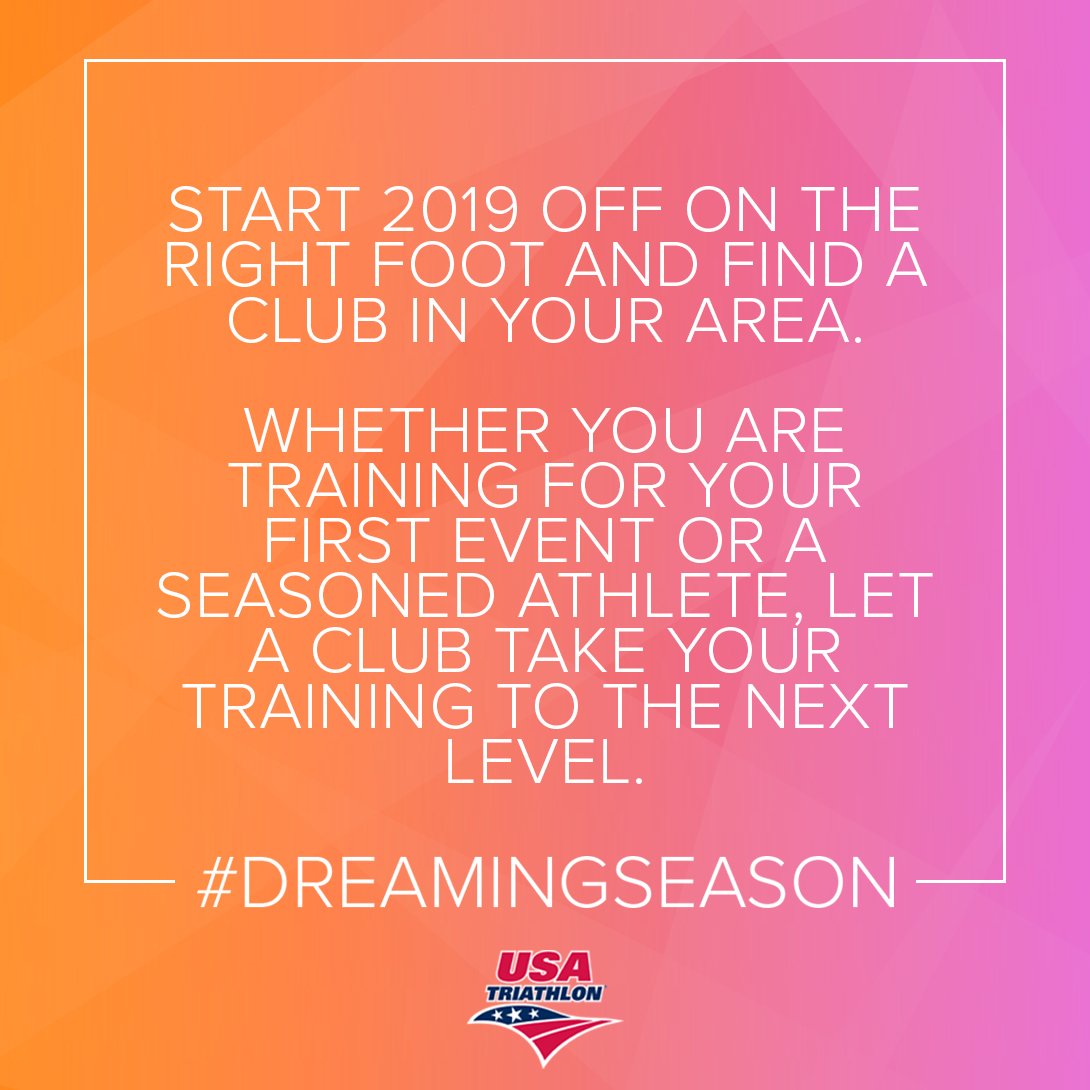 START 2019 OFF ON THE RIGHT FOOT AND FIND A CLUB IN YOUR AREA.

WHETHER YOU ARE TRAINING FOR YOUR FIRST EVENT OR A SEASONED ATHLETE, LET A CLUB TAKE YOUR TRAINING TO THE NEXT LEVEL.

#DREAMINGSEASON

USA TRIATHLON